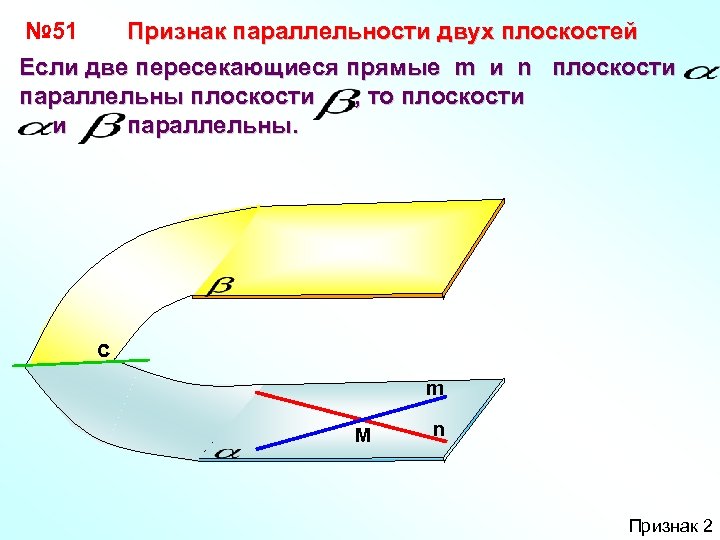 №51 Признак параллельности двух плоскостей

Если две пересекающиеся прямые m и n плоскости $\alpha$ параллельны плоскости $\beta$, то плоскости $\alpha$ и $\beta$ параллельны.

$\beta$

c

m

M

n

$\alpha$

Признак 2